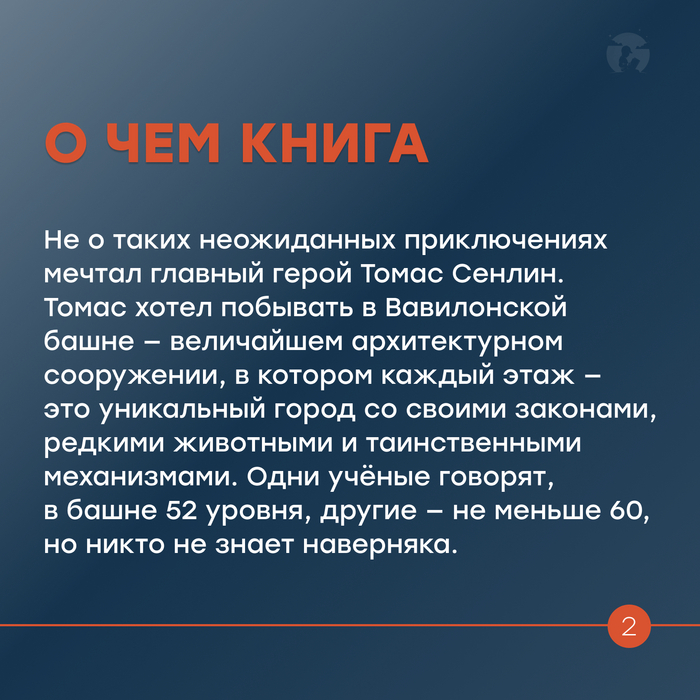 О ЧЕМ КНИГА

Не о таких неожиданных приключениях мечтал главный герой Томас Сенлин. Томас хотел побывать в Вавилонской башне – величайшем архитектурном сооружении, в котором каждый этаж – это уникальный город со своими законами, редкими животными и таинственными механизмами. Одни учёные говорят, в башне 52 уровня, другие – не меньше 60, но никто не знает наверняка.

2